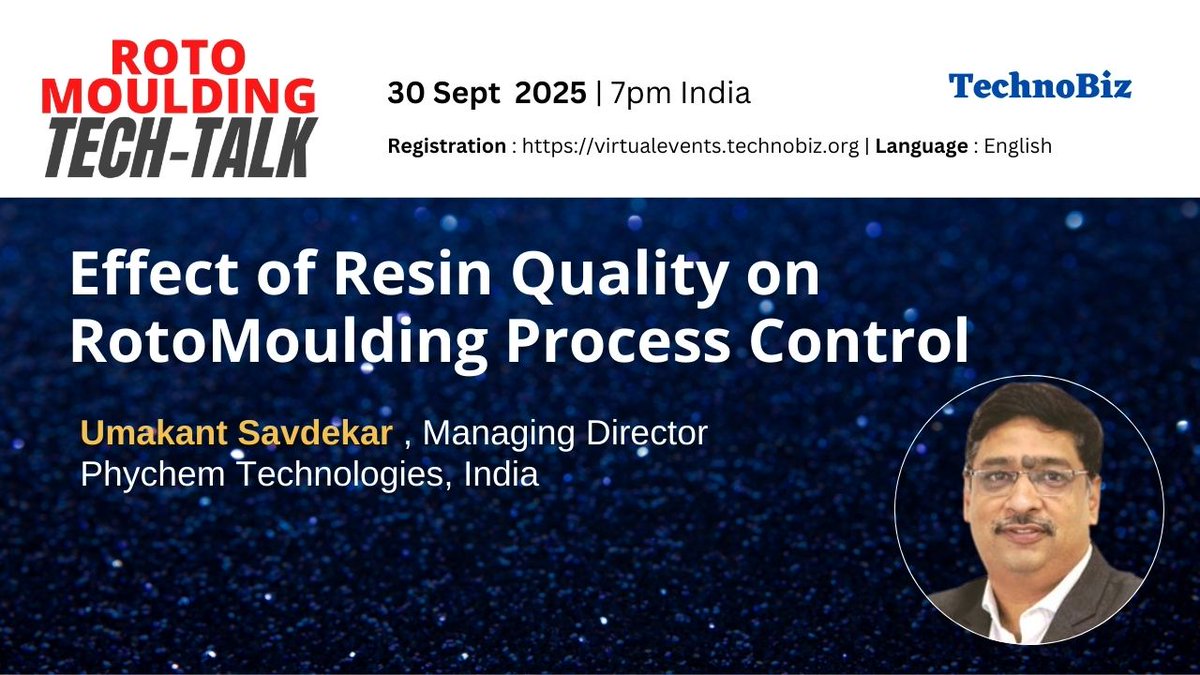 ROTO MOULDING TECH-TALK

30 Sept 2025 | 7pm India

TechnoBiz

Registration : https://virtualevents.technobiz.org | Language : English

Effect of Resin Quality on RotoMoulding Process Control

Umakant Savdekar , Managing Director
Phychem Technologies, India